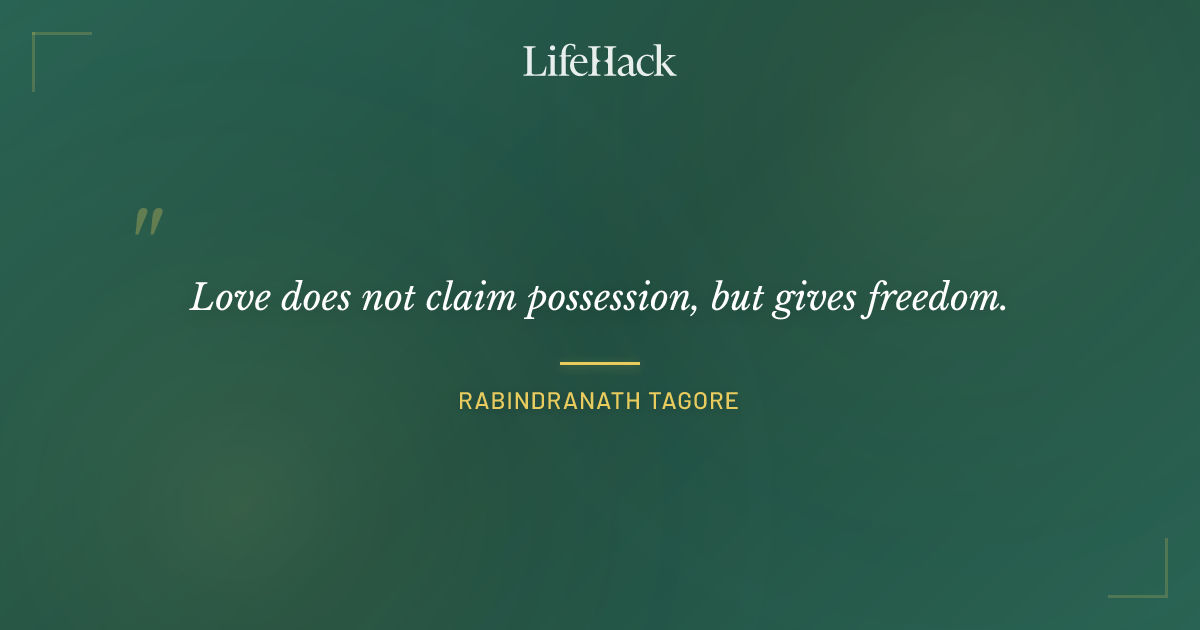 LifeHack

"

Love does not claim possession, but gives freedom.

RABINDRANATH TAGORE